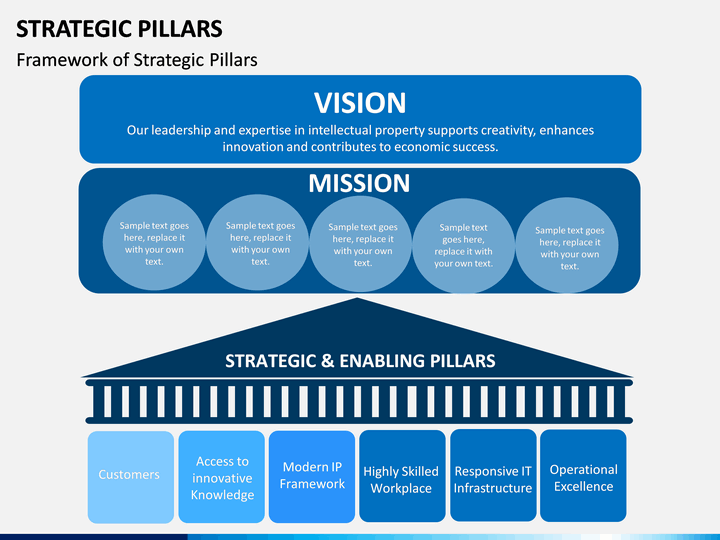 STRATEGIC PILLARS

Framework of Strategic Pillars

VISION

Our leadership and expertise in intellectual property supports creativity, enhances innovation and contributes to economic success.

MISSION

Sample text goes here, replace it with your own text.

Sample text goes here, replace it with your own text.

Sample text goes here, replace it with your own text.

Sample text goes here, replace it with your own text.

Sample text goes here, replace it with your own text.

STRATEGIC & ENABLING PILLARS

Customers

Access to innovative Knowledge

Modern IP Framework

Highly Skilled Workplace

Responsive IT Infrastructure

Operational Excellence